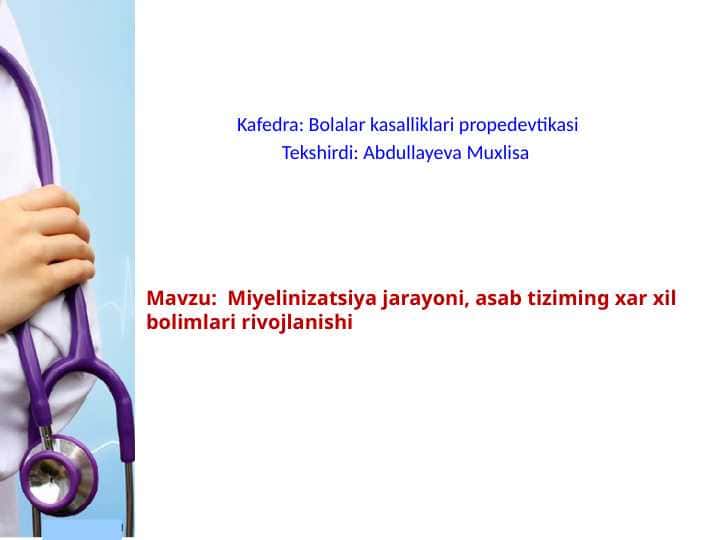 Kafedra: Bolalar kasalliklari propedevtikasi
Tekshirdi: Abdullayeva Muxlisa

Mavzu: Miyelinizatsiya jarayoni, asab tiziming xar xil bolimlari rivojlanishi